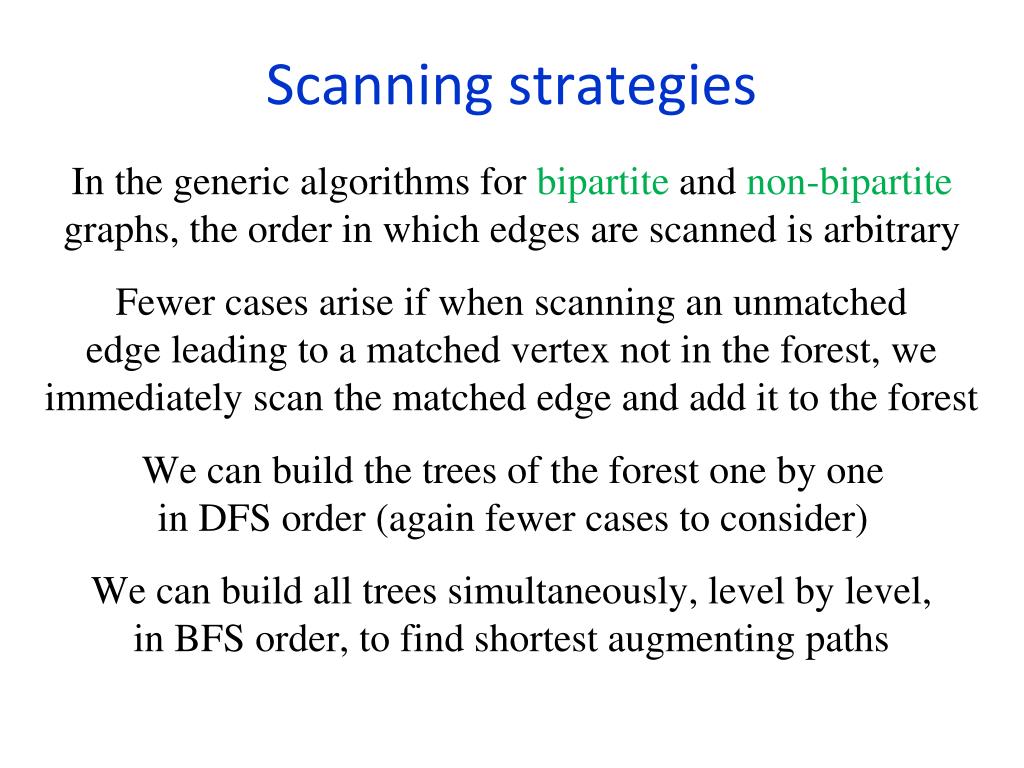 Scanning strategies

In the generic algorithms for bipartite and non-bipartite graphs, the order in which edges are scanned is arbitrary

Fewer cases arise if when scanning an unmatched edge leading to a matched vertex not in the forest, we immediately scan the matched edge and add it to the forest

We can build the trees of the forest one by one in DFS order (again fewer cases to consider)

We can build all trees simultaneously, level by level, in BFS order, to find shortest augmenting paths